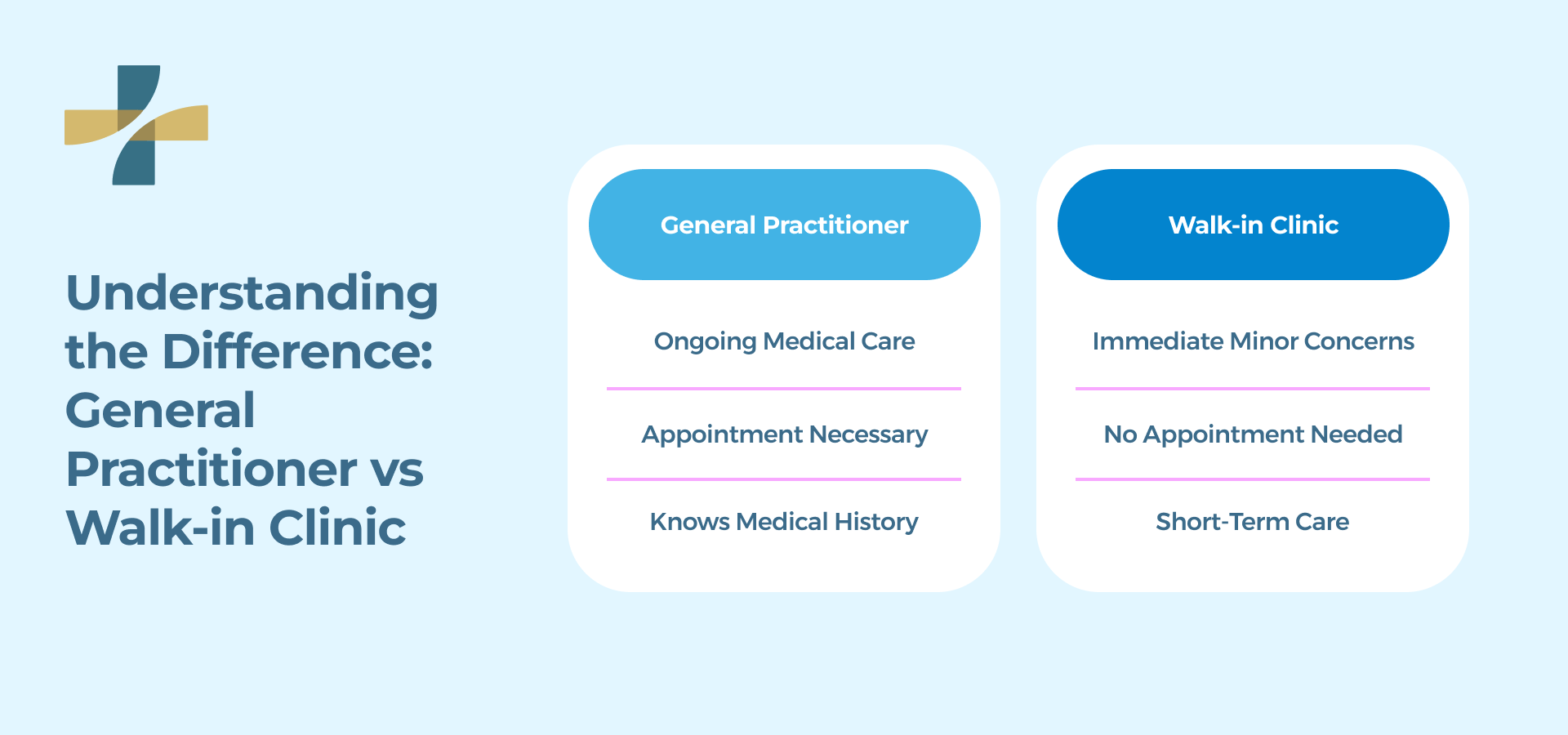 Understanding the Difference: General Practitioner vs Walk-in Clinic

General Practitioner

Ongoing Medical Care

Appointment Necessary

Knows Medical History

Walk-in Clinic

Immediate Minor Concerns

No Appointment Needed

Short-Term Care